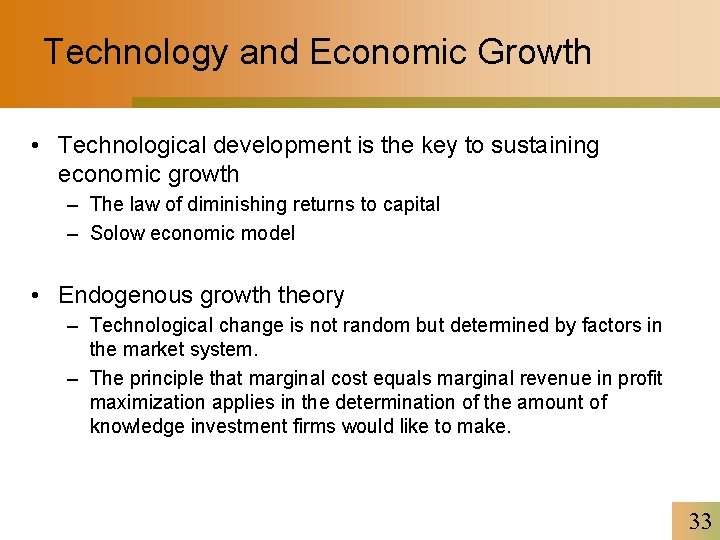 Technology and Economic Growth

• Technological development is the key to sustaining economic growth
  – The law of diminishing returns to capital
  – Solow economic model

• Endogenous growth theory
  – Technological change is not random but determined by factors in the market system.
  – The principle that marginal cost equals marginal revenue in profit maximization applies in the determination of the amount of knowledge investment firms would like to make.

33